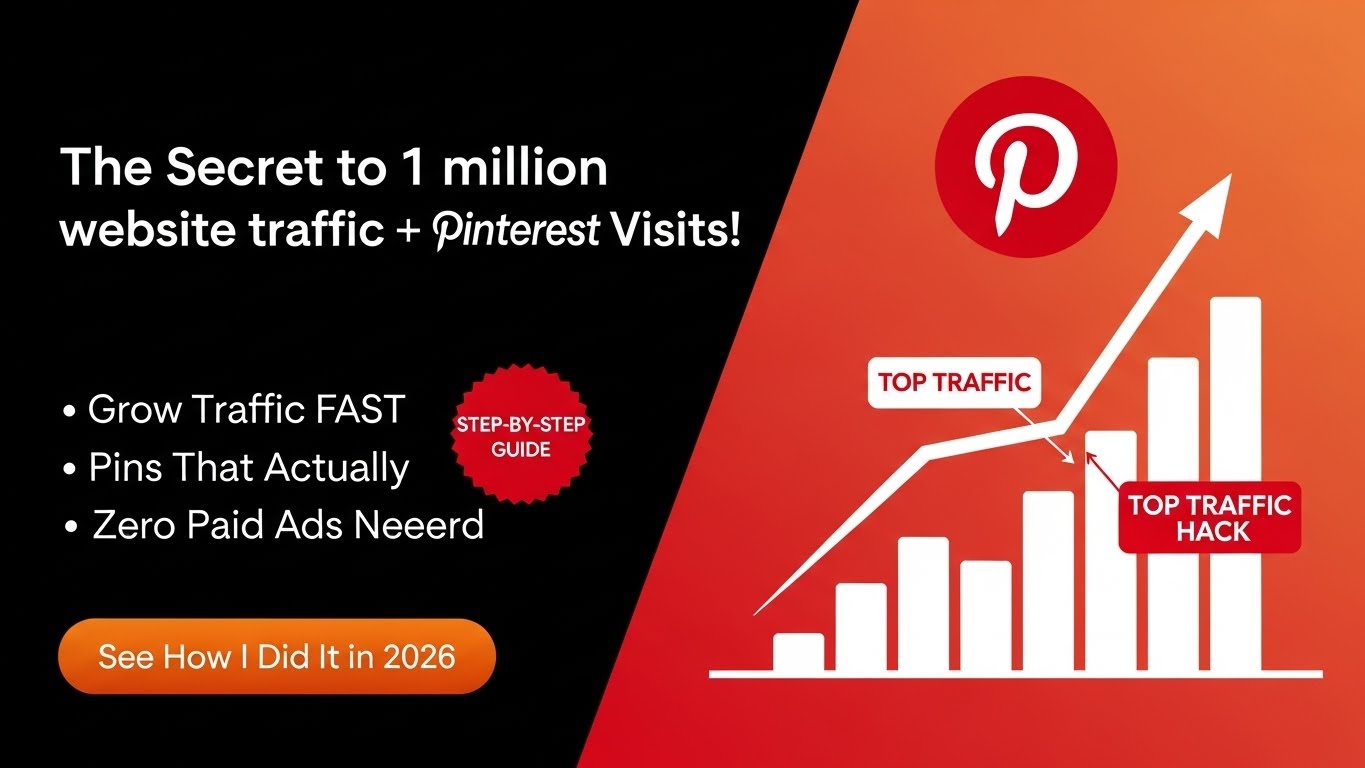 The Secret to 1 million website traffic + Pinterest Visits!

• Grow Traffic FAST
• Pins That Actually
• Zero Paid Ads Neeerd

STEP-BY-STEP GUIDE

See How I Did It in 2026

TOP TRAFFIC

TOP TRAFFIC HACK